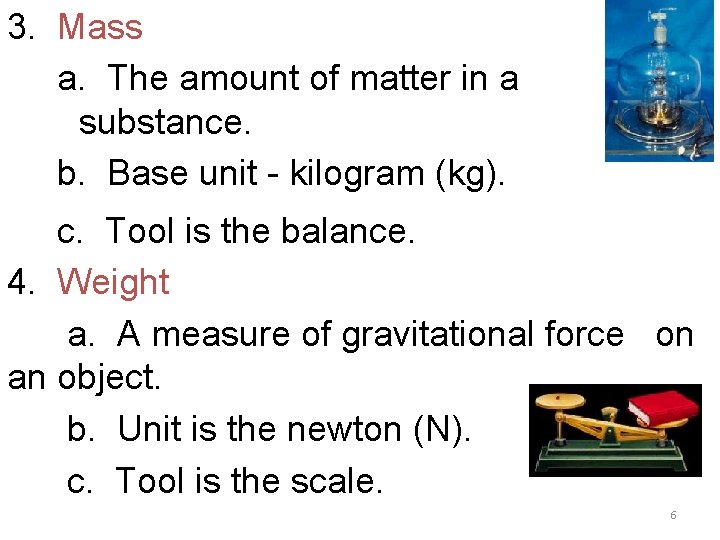 3. Mass

a. The amount of matter in a substance.

b. Base unit - kilogram (kg).

c. Tool is the balance.

4. Weight

a. A measure of gravitational force on an object.

b. Unit is the newton (N).

c. Tool is the scale.

6